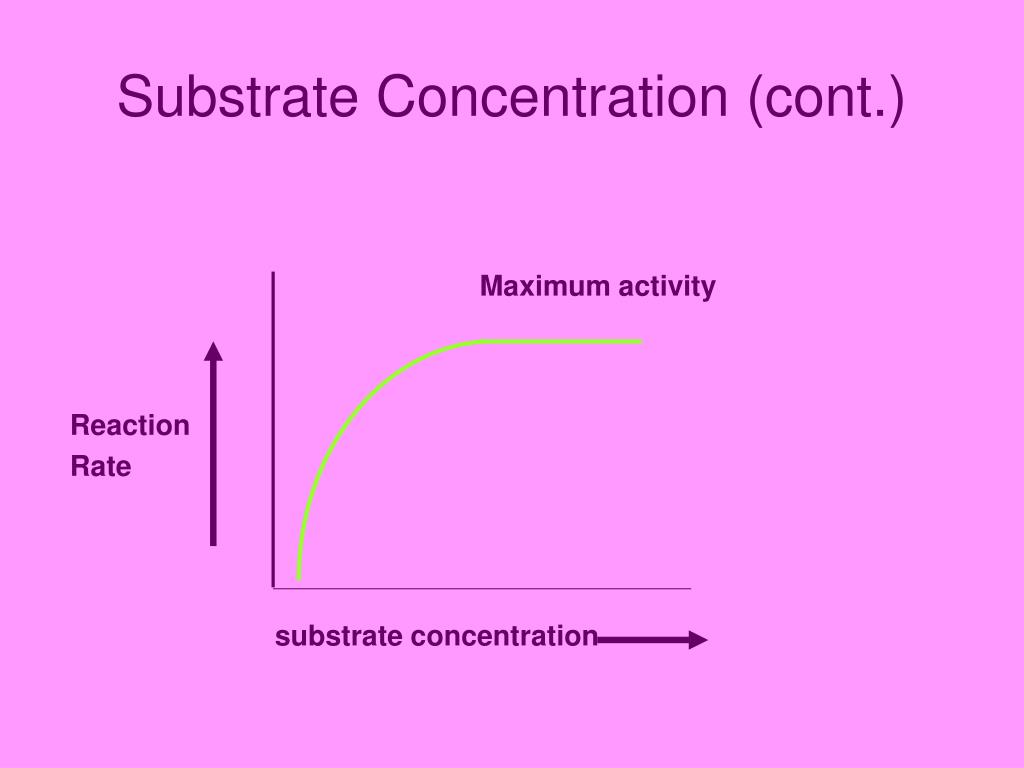 Substrate Concentration (cont.)

Maximum activity

Reaction Rate

substrate concentration